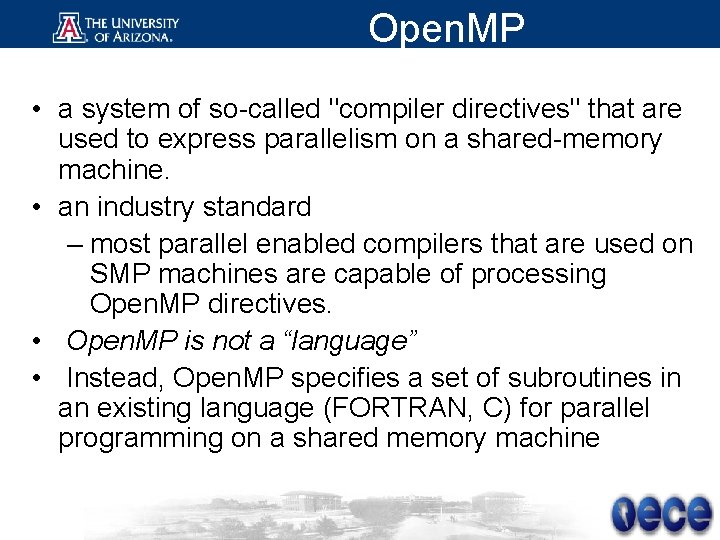 THE UNIVERSITY OF ARIZONA.

OpenMP

• a system of so-called "compiler directives" that are used to express parallelism on a shared-memory machine.
• an industry standard
– most parallel enabled compilers that are used on SMP machines are capable of processing OpenMP directives.
• OpenMP is not a “language”
• Instead, OpenMP specifies a set of subroutines in an existing language (FORTRAN, C) for parallel programming on a shared memory machine

ece